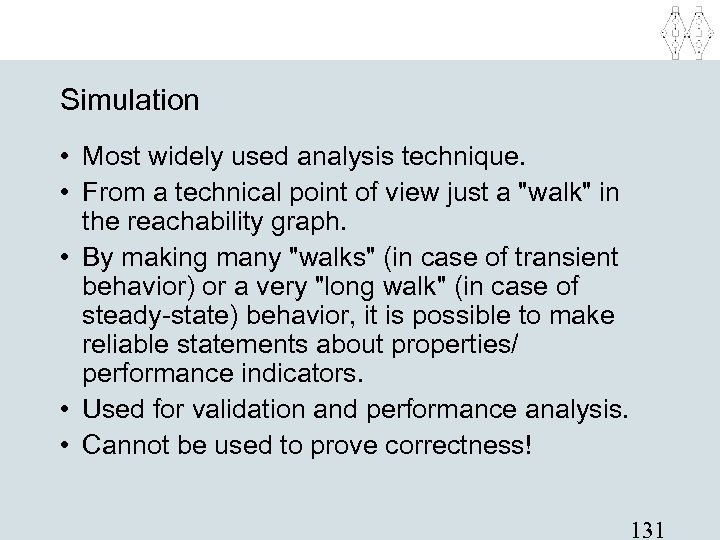 Simulation

• Most widely used analysis technique.
• From a technical point of view just a "walk" in the reachability graph.
• By making many "walks" (in case of transient behavior) or a very "long walk" (in case of steady-state) behavior, it is possible to make reliable statements about properties/ performance indicators.
• Used for validation and performance analysis.
• Cannot be used to prove correctness!

131